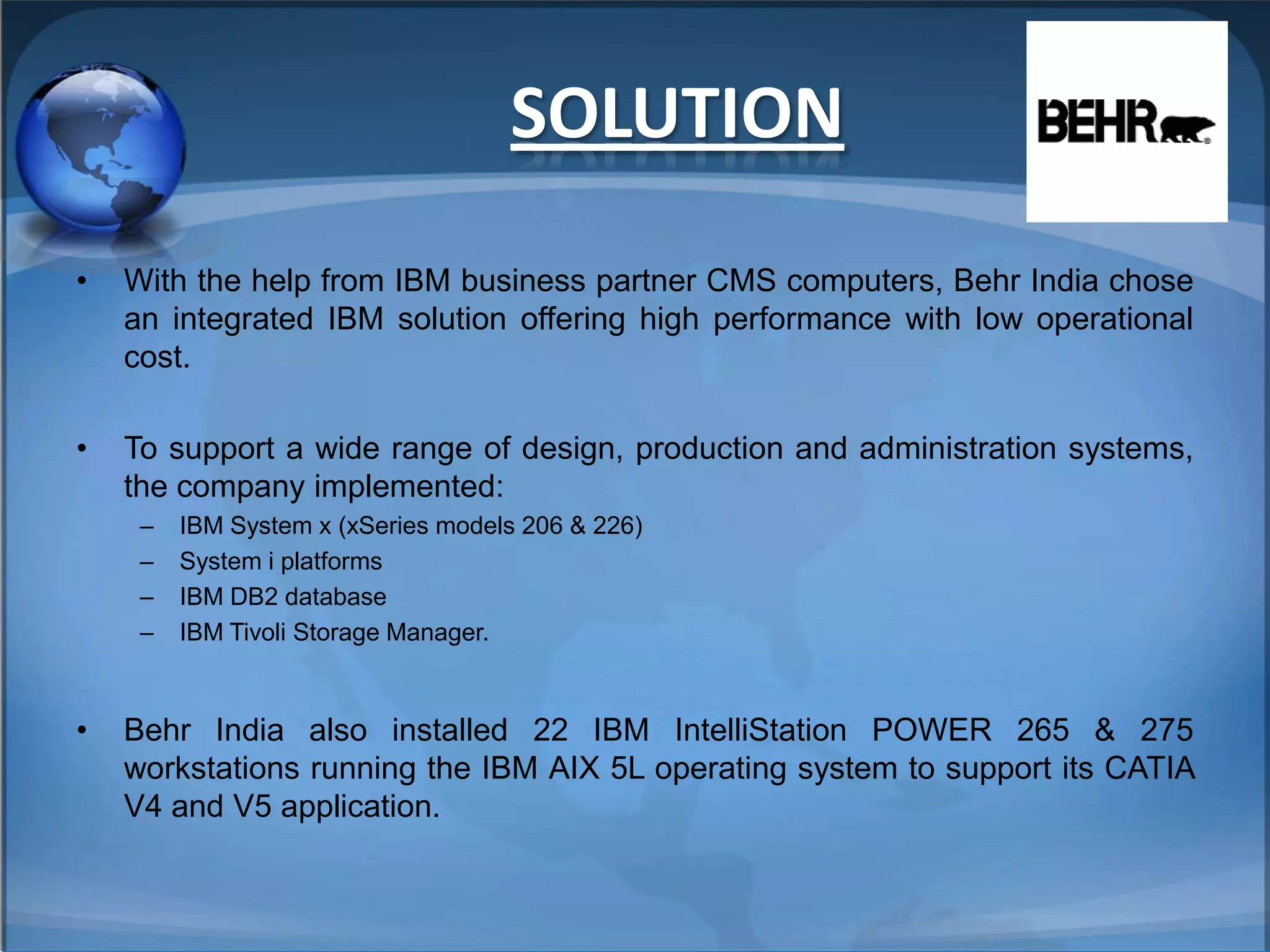 SOLUTION

BEHR

• With the help from IBM business partner CMS computers, Behr India chose an integrated IBM solution offering high performance with low operational cost.

• To support a wide range of design, production and administration systems, the company implemented:
– IBM System x (xSeries models 206 & 226)
– System i platforms
– IBM DB2 database
– IBM Tivoli Storage Manager.

• Behr India also installed 22 IBM IntelliStation POWER 265 & 275 workstations running the IBM AIX 5L operating system to support its CATIA V4 and V5 application.